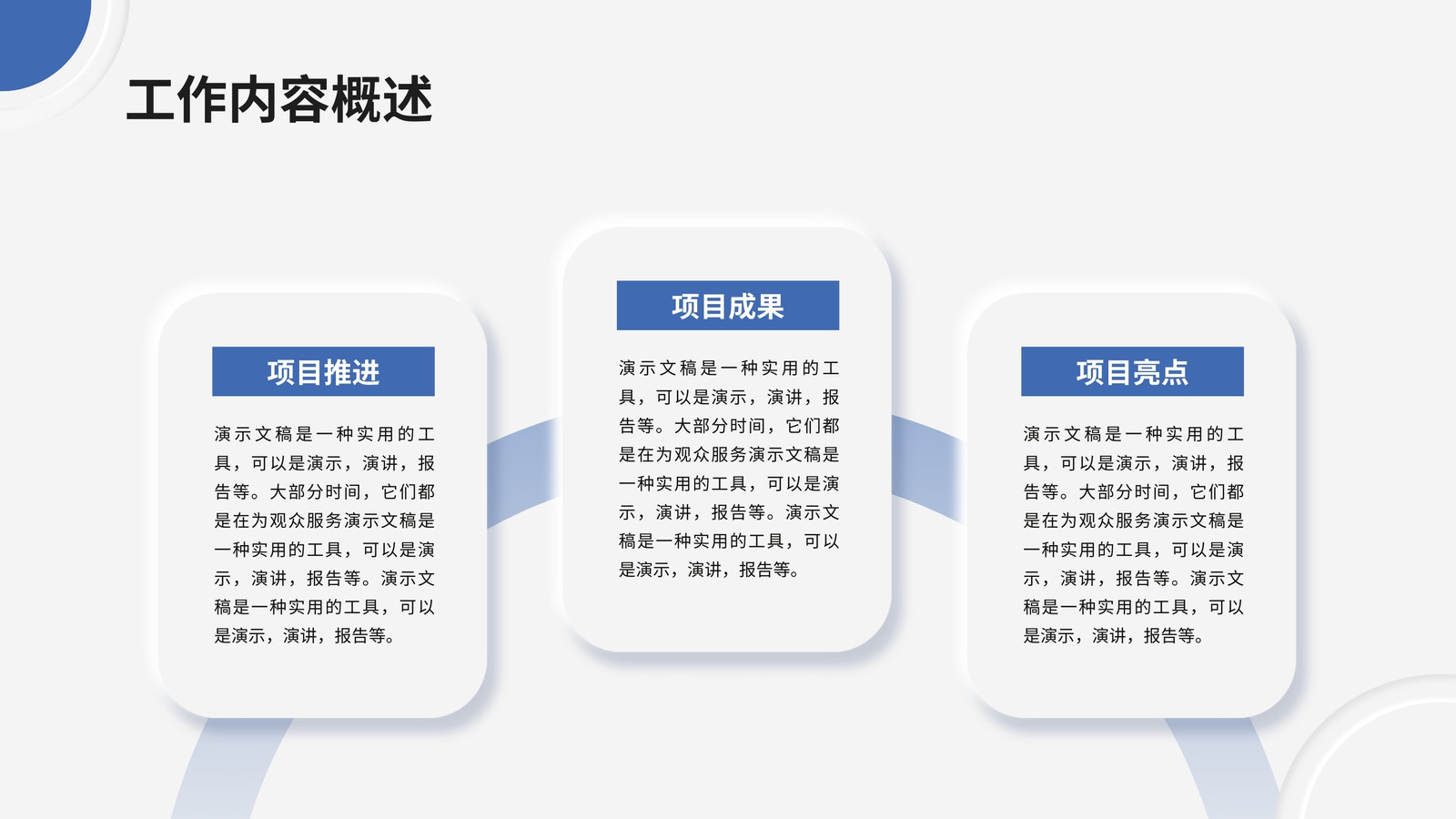 工作内容概述

项目推进

演示文稿是一种实用的工具，可以是演示，演讲，报告等。大部分时间，它们都是在为观众服务演示文稿是一种实用的工具，可以是演示，演讲，报告等。演示文稿是一种实用的工具，可以是演示，演讲，报告等。

项目成果

演示文稿是一种实用的工具，可以是演示，演讲，报告等。大部分时间，它们都是在为观众服务演示文稿是一种实用的工具，可以是演示，演讲，报告等。演示文稿是一种实用的工具，可以是演示，演讲，报告等。

项目亮点

演示文稿是一种实用的工具，可以是演示，演讲，报告等。大部分时间，它们都是在为观众服务演示文稿是一种实用的工具，可以是演示，演讲，报告等。演示文稿是一种实用的工具，可以是演示，演讲，报告等。